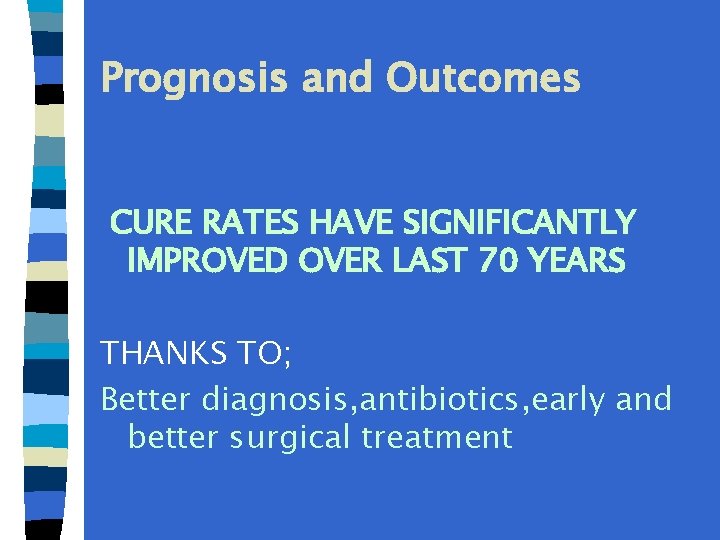 Prognosis and Outcomes

CURE RATES HAVE SIGNIFICANTLY IMPROVED OVER LAST 70 YEARS

THANKS TO;

Better diagnosis,antibiotics,early and better surgical treatment